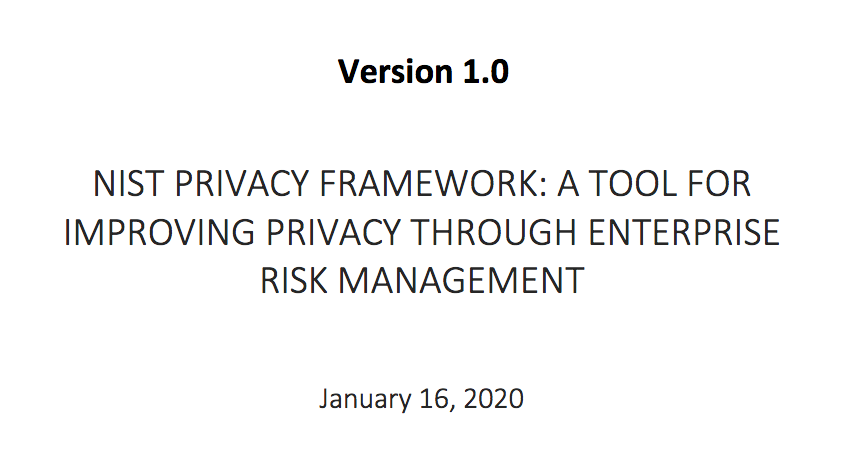 Version 1.0

NIST PRIVACY FRAMEWORK: A TOOL FOR IMPROVING PRIVACY THROUGH ENTERPRISE RISK MANAGEMENT

January 16, 2020